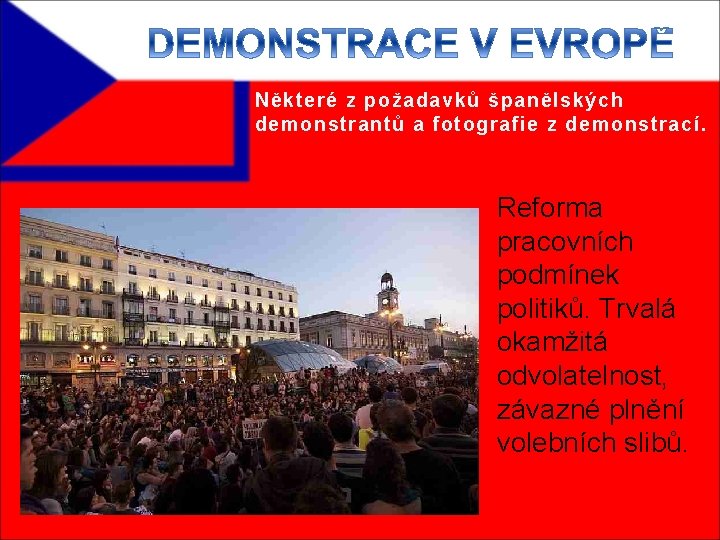 DEMONSTRACE V EVROPĚ

Některé z požadavků španělských demonstrantů a fotografie z demonstrací.

Reforma pracovních podmínek politiků. Trvalá okamžitá odvolatelnost, závazné plnění volebních slibů.